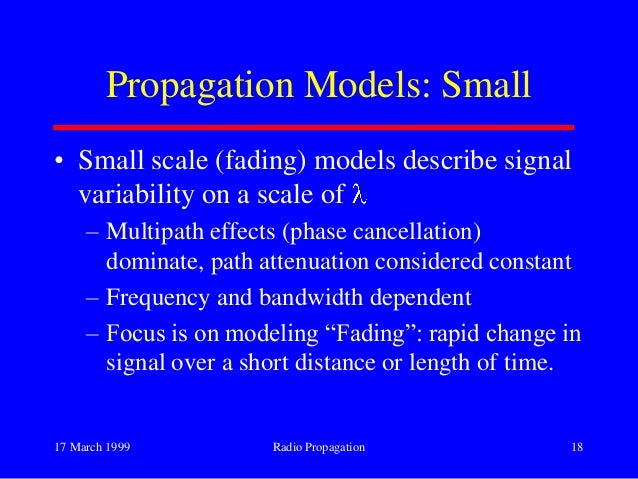 Propagation Models: Small

• Small scale (fading) models describe signal variability on a scale of $\lambda$

– Multipath effects (phase cancellation) dominate, path attenuation considered constant

– Frequency and bandwidth dependent

– Focus is on modeling “Fading”: rapid change in signal over a short distance or length of time.

17 March 1999 Radio Propagation 18